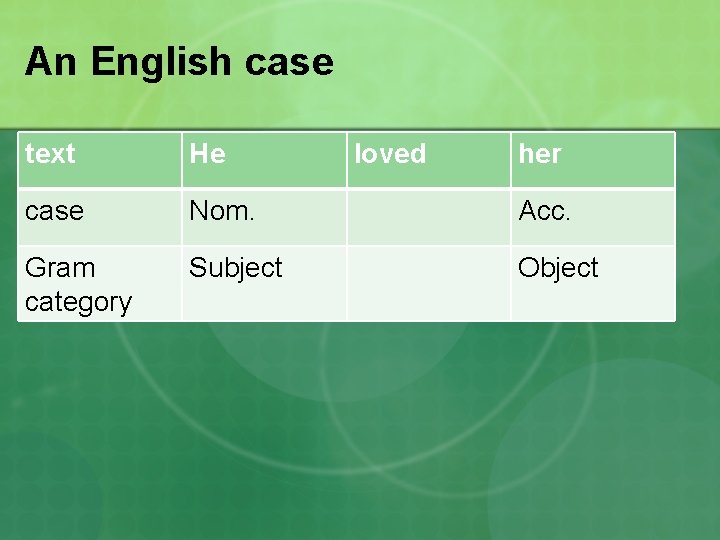 An English case

| text | He | loved | her |
|---|---|---|---|
| case | Nom. | | Acc. |
| Gram category | Subject | | Object |